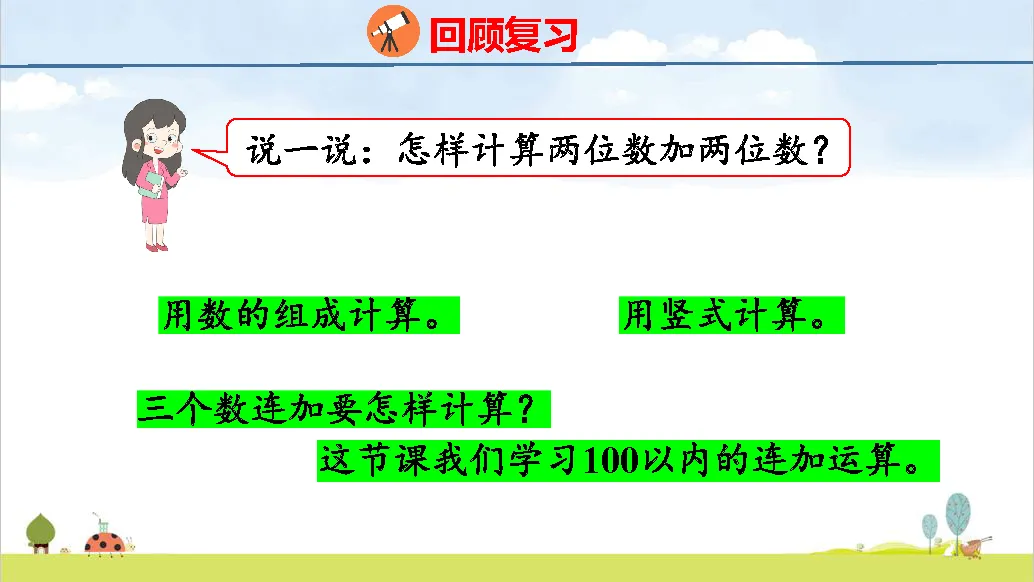 回顾复习

说一说：怎样计算两位数加两位数？

用数的组成计算。

用竖式计算。

三个数连加要怎样计算？

这节课我们学习100以内的连加运算。